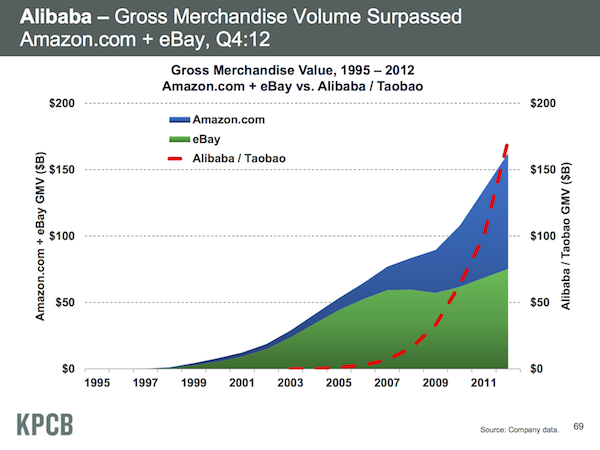 Alibaba – Gross Merchandise Volume Surpassed Amazon.com + eBay, Q4:12

Gross Merchandise Value, 1995 – 2012
Amazon.com + eBay vs. Alibaba / Taobao

Amazon.com
eBay
Alibaba / Taobao

Amazon.com + eBay GMV ($B)

$200
$150
$100
$50
$0

Alibaba / Taobao GMV ($B)

$200
$150
$100
$50
$0

1995 1997 1999 2001 2003 2005 2007 2009 2011

KPCB

Source: Company data.

69